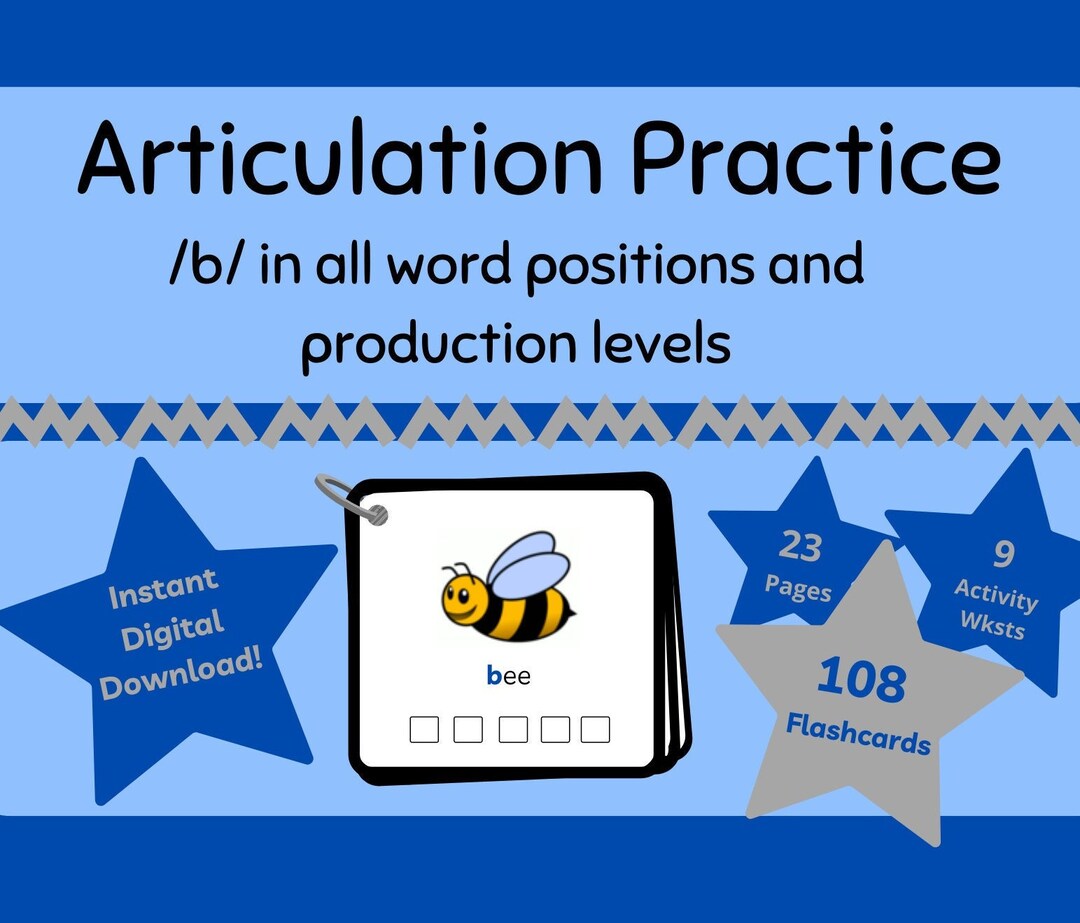 Articulation Practice

/b/ in all word positions and production levels

Instant Digital Download!

bee

23 Pages

9 Activity Wksts

108 Flashcards